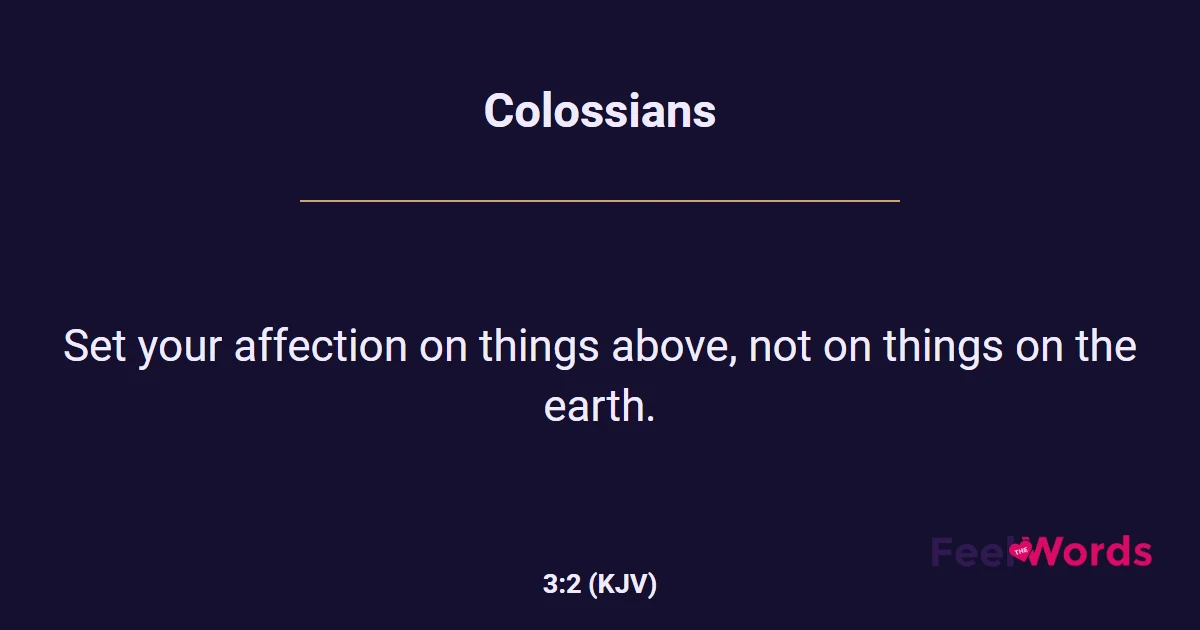 Colossians

Set your affection on things above, not on things on the earth.

3:2 (KJV)

Feel THE Words